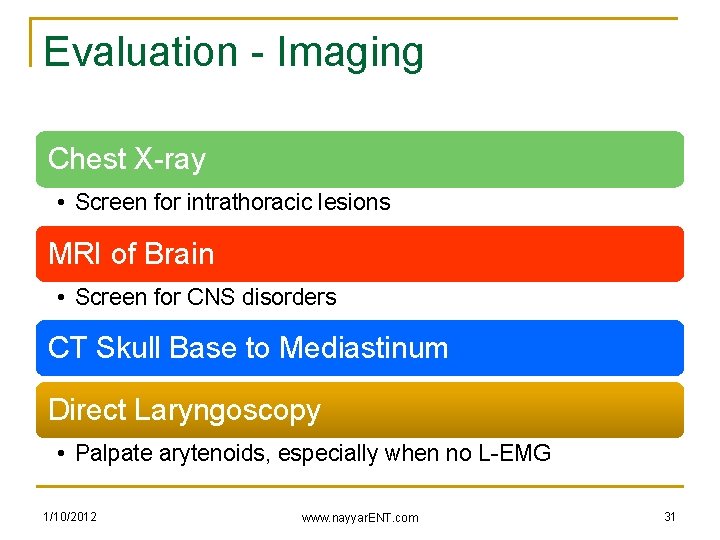 Evaluation - Imaging

Chest X-ray

• Screen for intrathoracic lesions

MRI of Brain

• Screen for CNS disorders

CT Skull Base to Mediastinum

Direct Laryngoscopy

• Palpate arytenoids, especially when no L-EMG

1/10/2012

www.nayyarENT.com

31